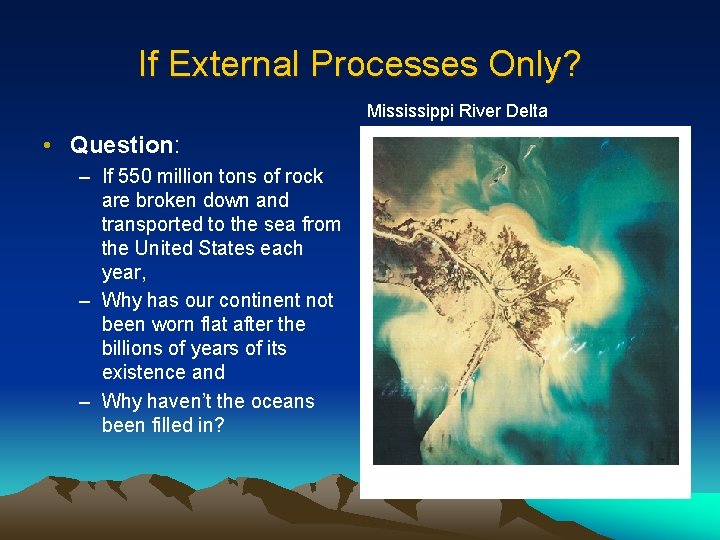 If External Processes Only?

Mississippi River Delta

• Question:
– If 550 million tons of rock are broken down and transported to the sea from the United States each year,
– Why has our continent not been worn flat after the billions of years of its existence and
– Why haven't the oceans been filled in?